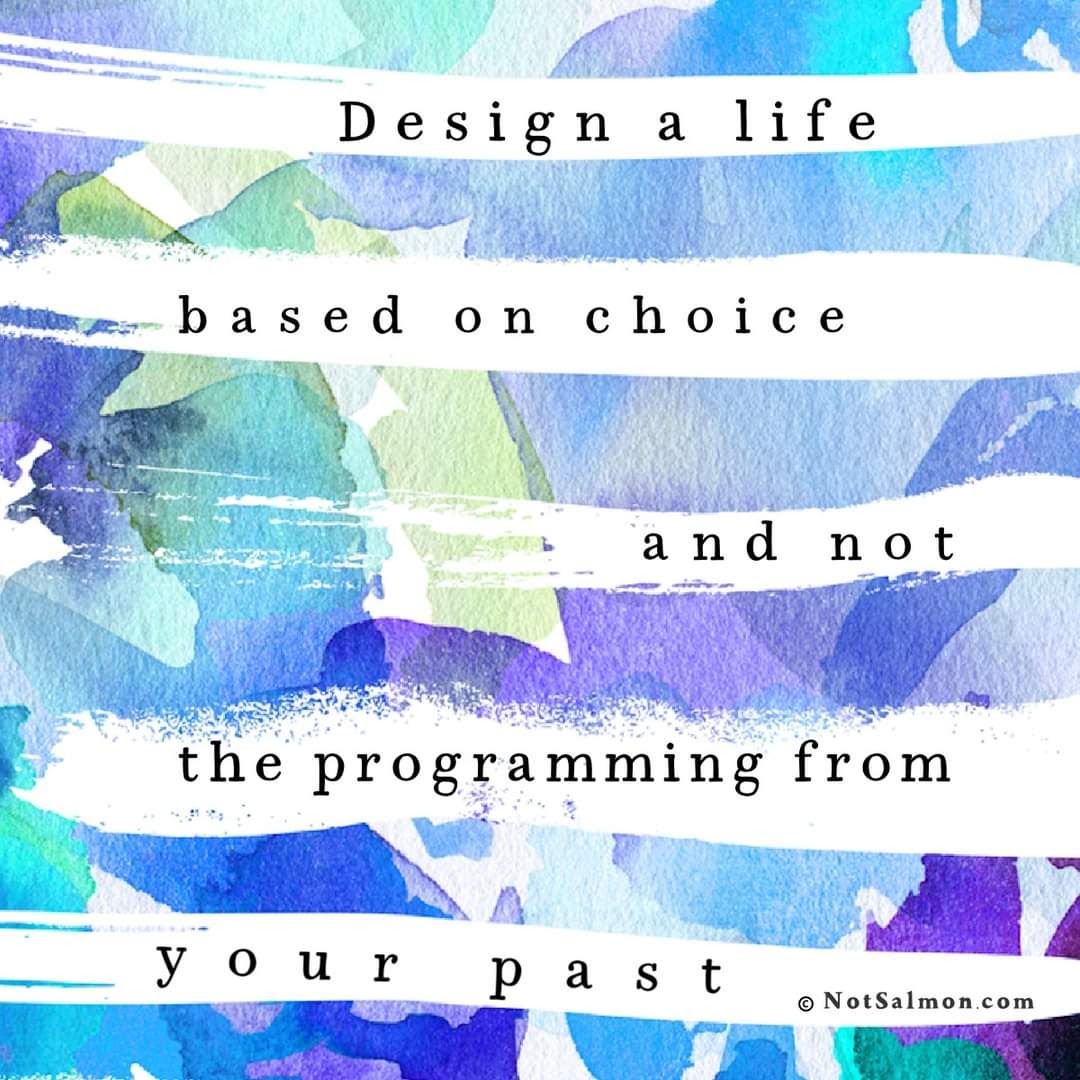 Design a life

based on choice

and not

the programming from

your past

© NotSalmon.com